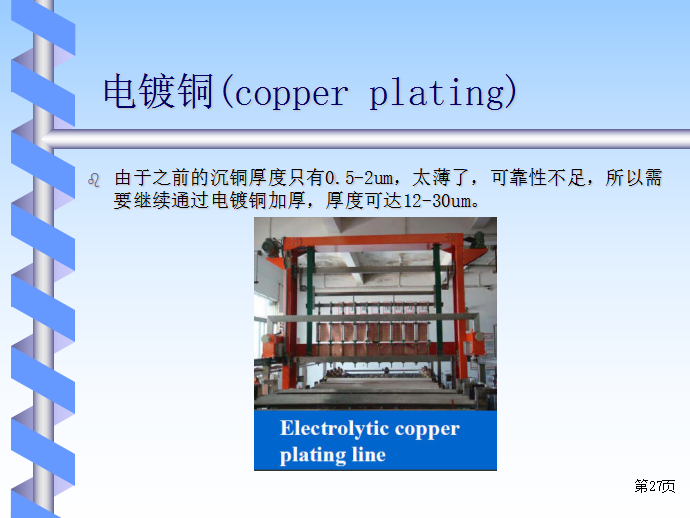 电镀铜(copper plating)

由于之前的沉铜厚度只有0.5-2um，太薄了，可靠性不足，所以需要继续通过电镀铜加厚，厚度可达12-30um。

Electrolytic copper plating line

第27页